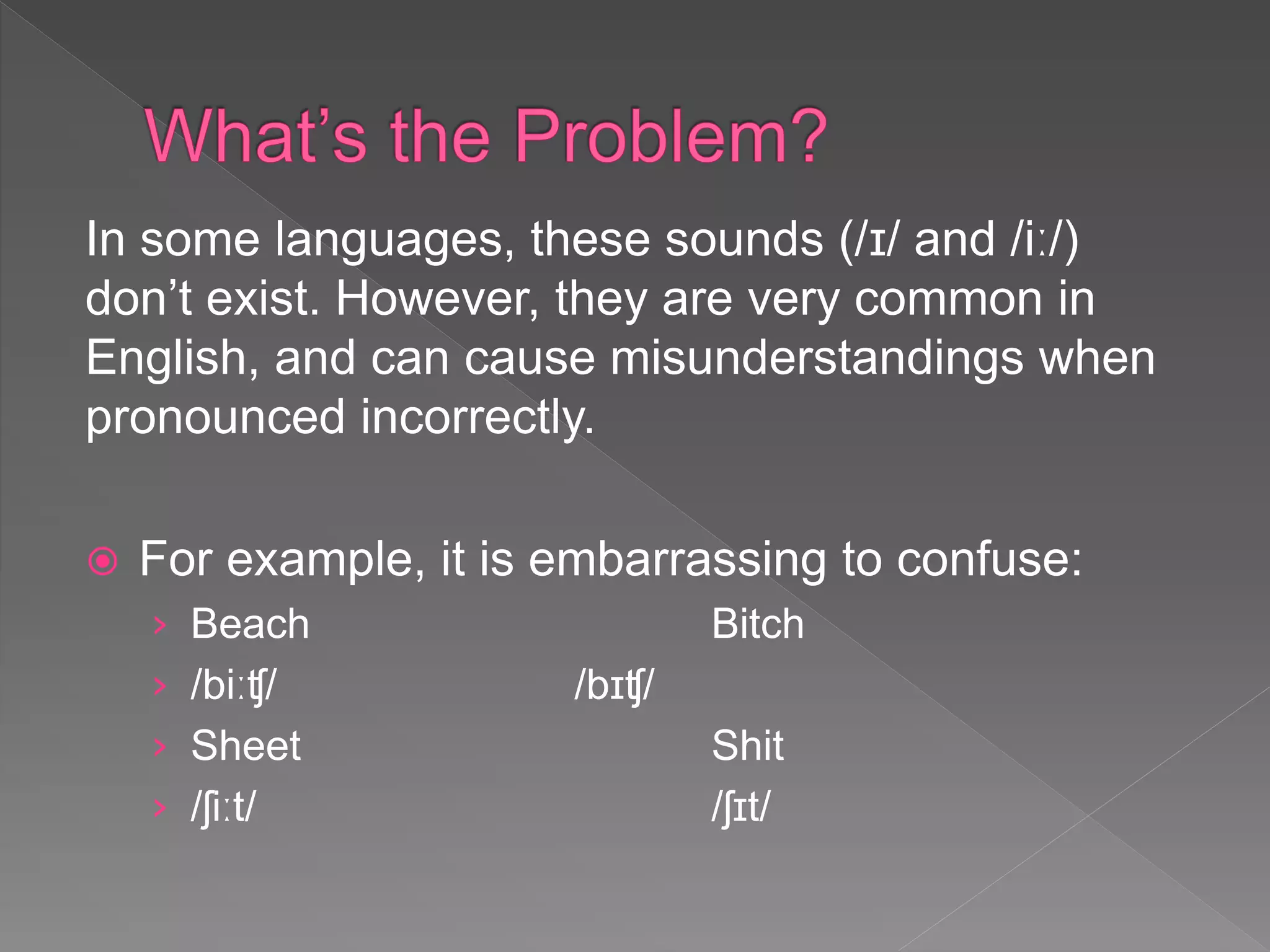 What's the Problem?

In some languages, these sounds (/ɪ/ and /iː/) don't exist. However, they are very common in English, and can cause misunderstandings when pronounced incorrectly.

For example, it is embarrassing to confuse:

Beach Bitch

/biːʧ/ /bɪʧ/

Sheet Shit

/ʃiːt/ /ʃɪt/